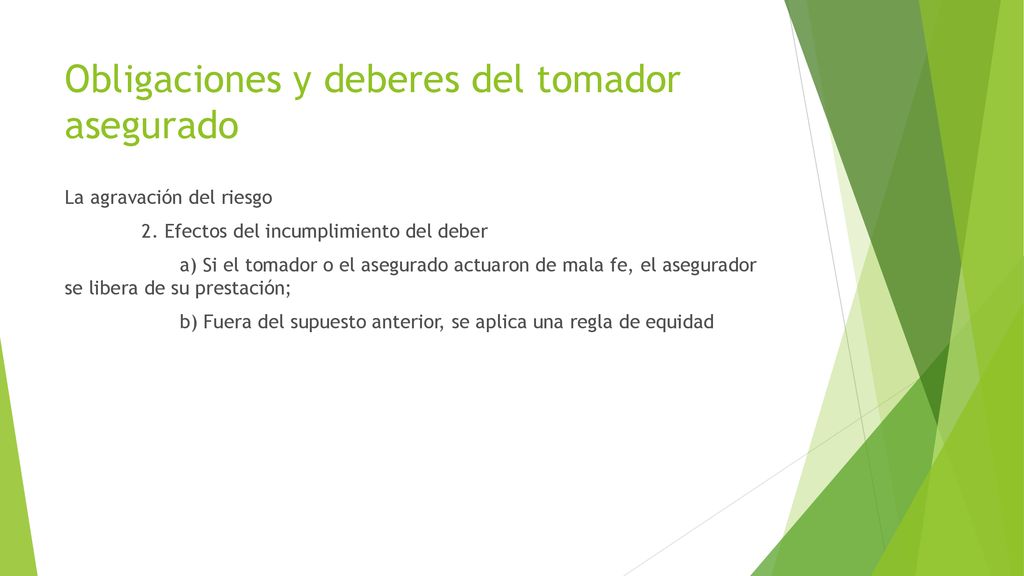 Obligaciones y deberes del tomador asegurado

La agravación del riesgo

2. Efectos del incumplimiento del deber

a) Si el tomador o el asegurado actuaron de mala fe, el asegurador se libera de su prestación;

b) Fuera del supuesto anterior, se aplica una regla de equidad